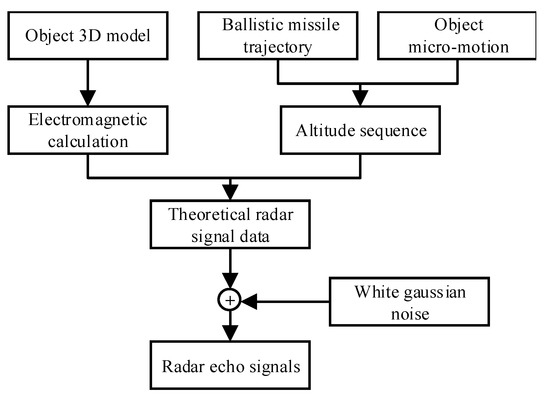 Object 3D model

Ballistic missile trajectory

Object micro-motion

Electromagnetic calculation

Altitude sequence

Theoretical radar signal data

+

White gaussian noise

Radar echo signals